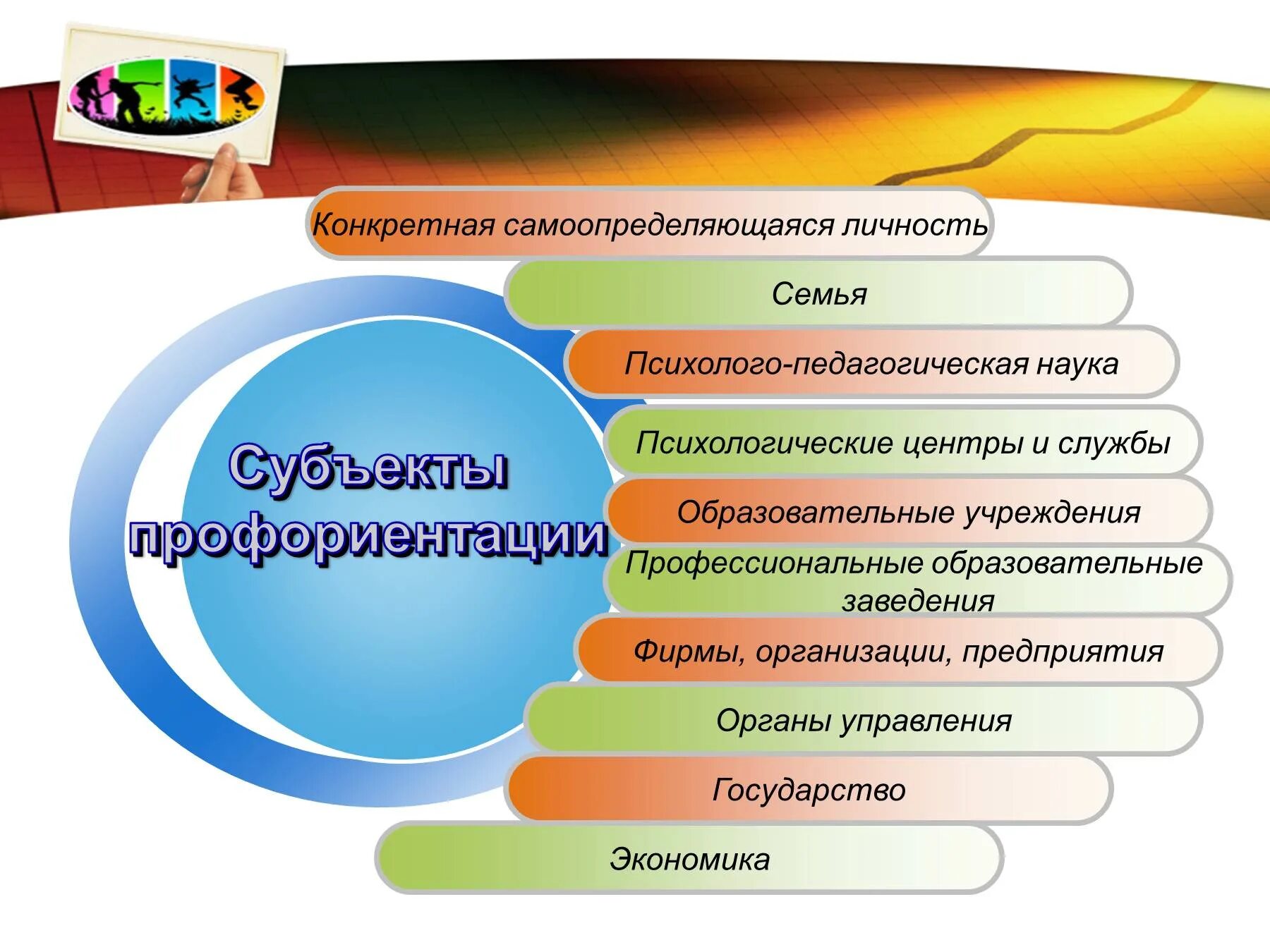 Субъекты профориентации

Конкретная самоопределяющаяся личность

Семья

Психолого-педагогическая наука

Психологические центры и службы

Образовательные учреждения

Профессиональные образовательные заведения

Фирмы, организации, предприятия

Органы управления

Государство

Экономика